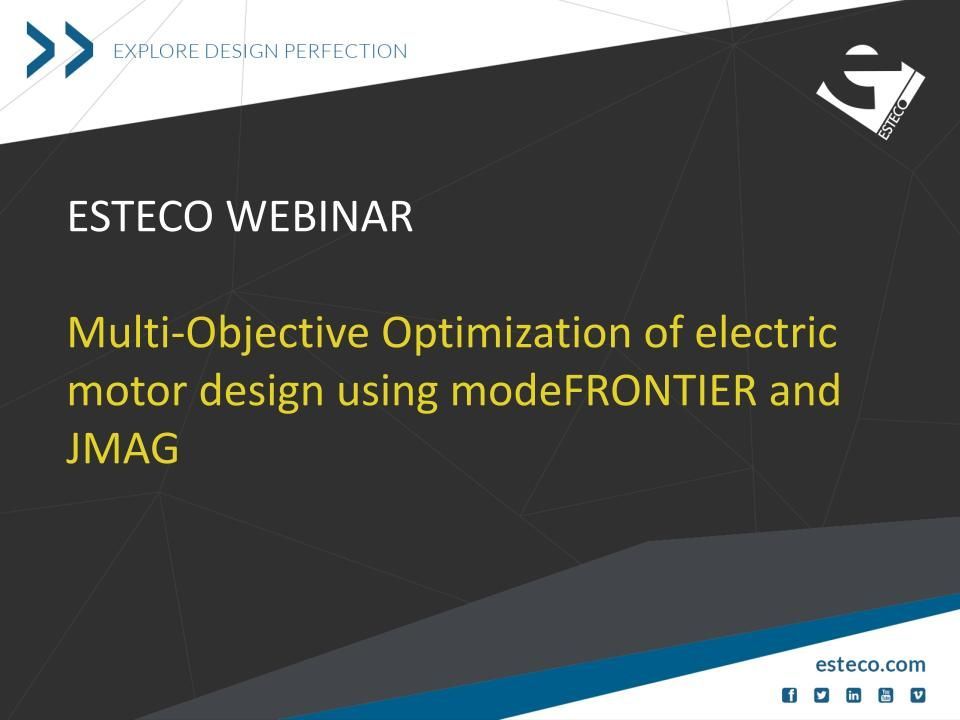 EXPLORE DESIGN PERFECTION

ESTECO

ESTECO WEBINAR

Multi-Objective Optimization of electric motor design using modeFRONTIER and JMAG

esteco.com